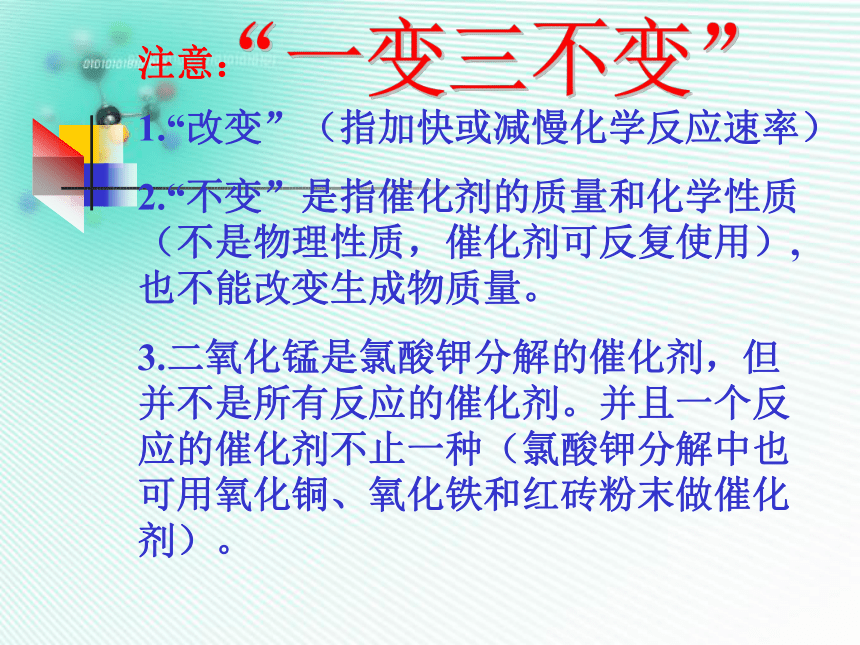 注意：“一变三不变”

1.“改变”（指加快或减慢化学反应速率）

2.“不变”是指催化剂的质量和化学性质（不是物理性质，催化剂可反复使用），也不能改变生成物质量。

3.二氧化锰是氯酸钾分解的催化剂，但并不是所有反应的催化剂。并且一个反应的催化剂不止一种（氯酸钾分解中也可用氧化铜、氧化铁和红砖粉末做催化剂）。